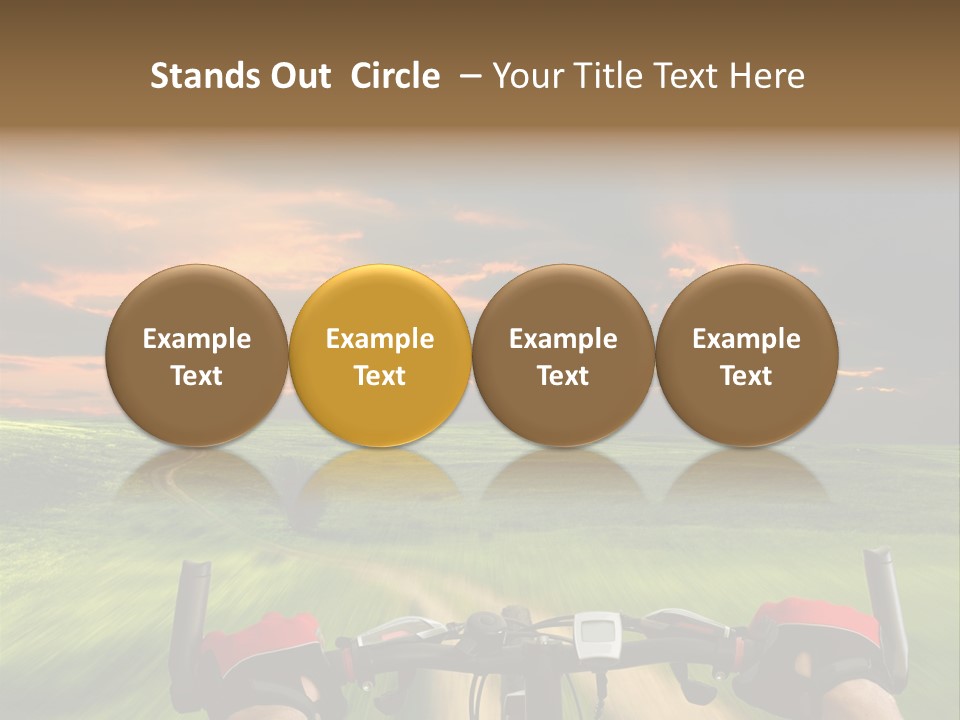 Stands Out Circle – Your Title Text Here

Example Text

Example Text

Example Text

Example Text